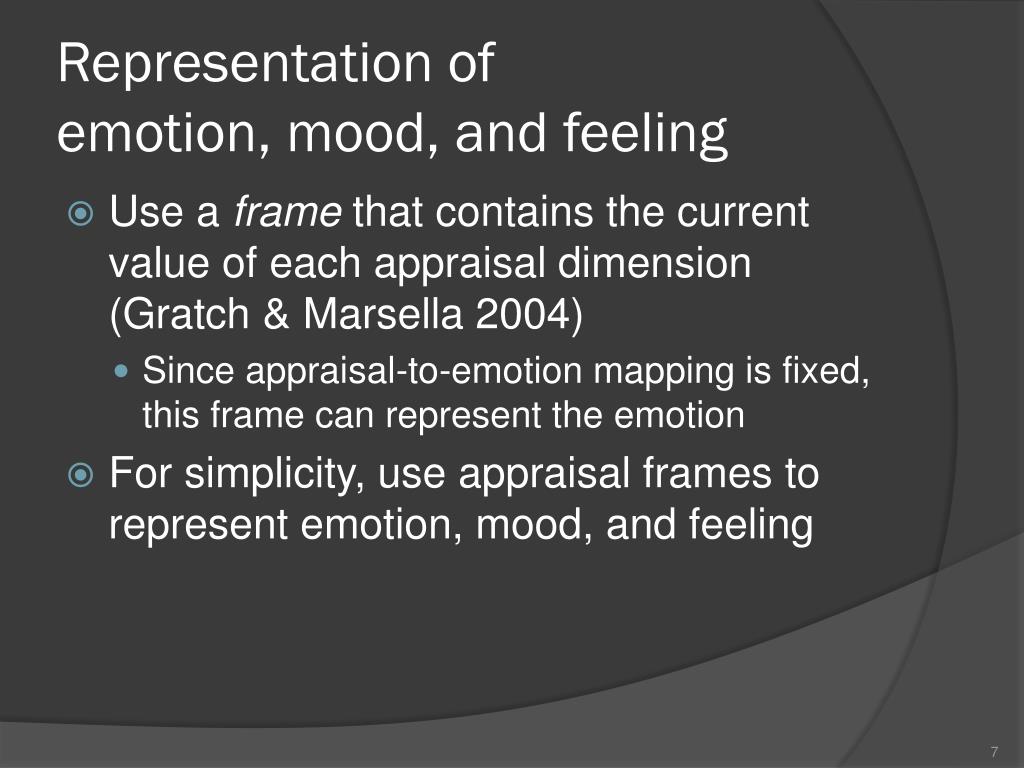 Representation of emotion, mood, and feeling

Use a frame that contains the current value of each appraisal dimension (Gratch & Marsella 2004)

Since appraisal-to-emotion mapping is fixed, this frame can represent the emotion

For simplicity, use appraisal frames to represent emotion, mood, and feeling

7